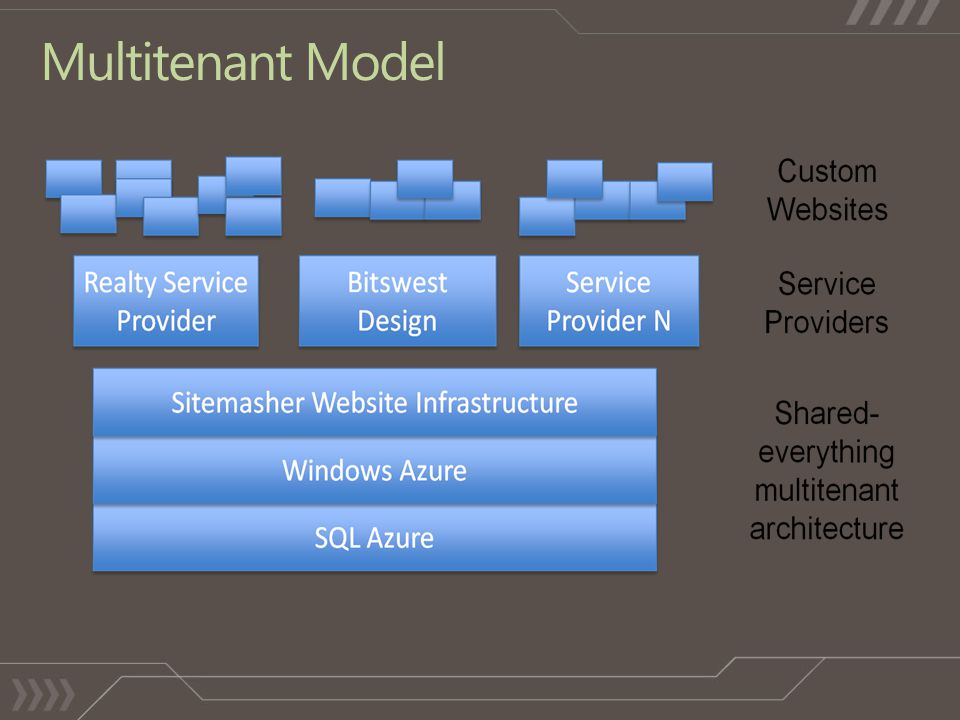 Multitenant Model

Custom Websites

Realty Service Provider

Bitswest Design

Service Provider N

Service Providers

Sitemasher Website Infrastructure

Windows Azure

SQL Azure

Shared-everything multitenant architecture